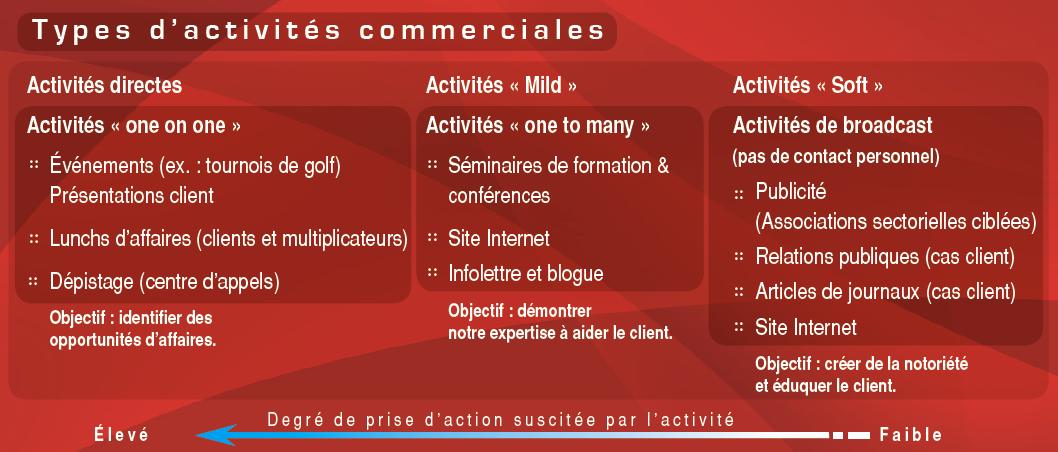 Types d'activités commerciales

Activités directes

Activités « one on one »

:: Événements (ex. : tournois de golf) Présentations client

:: Lunchs d'affaires (clients et multiplicateurs)

:: Dépistage (centre d'appels)

Objectif : identifier des opportunités d'affaires.

Activités « Mild »

Activités « one to many »

:: Séminaires de formation & conférences

:: Site Internet

:: Infolettre et blogue

Objectif : démontrer notre expertise à aider le client.

Activités « Soft »

Activités de broadcast

(pas de contact personnel)

:: Publicité (Associations sectorielles ciblées)

:: Relations publiques (cas client)

:: Articles de journaux (cas client)

:: Site Internet

Objectif : créer de la notoriété et éduquer le client.

Élevé

Degré de prise d'action suscitée par l'activité

Faible